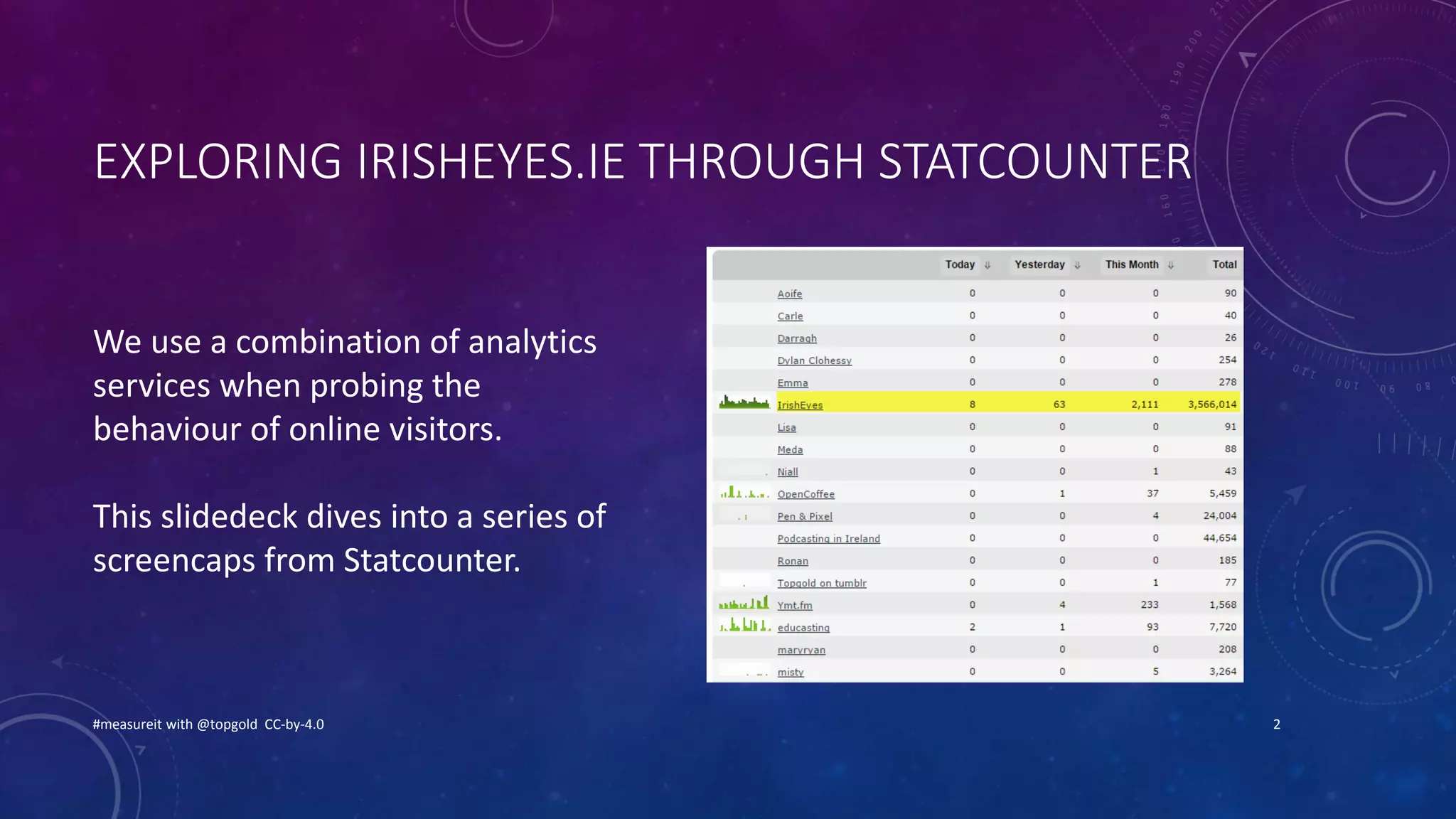 EXPLORING IRISHEYES.IE THROUGH STATCOUNTER

We use a combination of analytics services when probing the behaviour of online visitors.

This slidedeck dives into a series of screencaps from Statcounter.

| | Today | Yesterday | This Month | Total |
|---|---|---|---|---|
| Aoife | 0 | 0 | 0 | 90 |
| Carle | 0 | 0 | 0 | 40 |
| Darragh | 0 | 0 | 0 | 26 |
| Dylan Clohessy | 0 | 0 | 0 | 254 |
| Emma | 0 | 0 | 0 | 278 |
| IrishEyes | 8 | 63 | 2,111 | 3,566,014 |
| Lisa | 0 | 0 | 0 | 91 |
| Meda | 0 | 0 | 0 | 88 |
| Niall | 0 | 0 | 1 | 43 |
| OpenCoffee | 0 | 1 | 37 | 5,459 |
| Pen & Pixel | 0 | 0 | 4 | 24,004 |
| Podcasting in Ireland | 0 | 0 | 0 | 44,654 |
| Ronan | 0 | 0 | 0 | 185 |
| Topgold on tumblr | 0 | 0 | 1 | 77 |
| Ymt.fm | 0 | 4 | 233 | 1,568 |
| educasting | 2 | 1 | 93 | 7,720 |
| maryryan | 0 | 0 | 0 | 208 |
| misty | 0 | 0 | 5 | 3,264 |

#measureit with @topgold CC-by-4.0

2